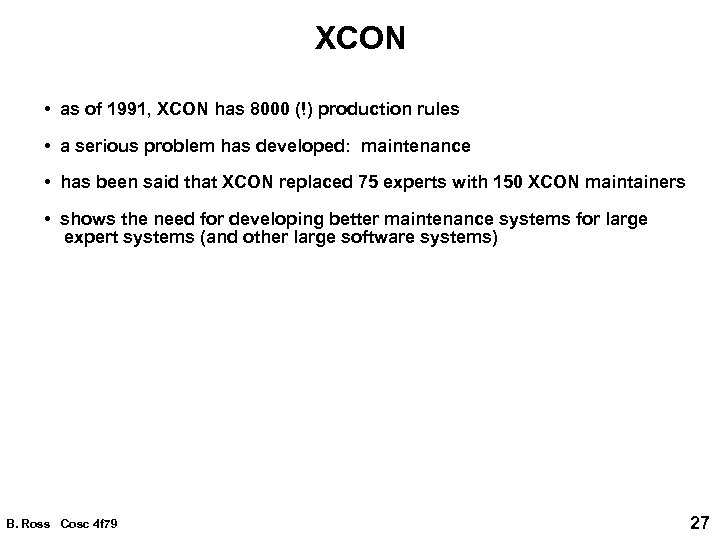 XCON

• as of 1991, XCON has 8000 (!) production rules

• a serious problem has developed: maintenance

• has been said that XCON replaced 75 experts with 150 XCON maintainers

• shows the need for developing better maintenance systems for large expert systems (and other large software systems)

B. Ross Cosc 4f79

27